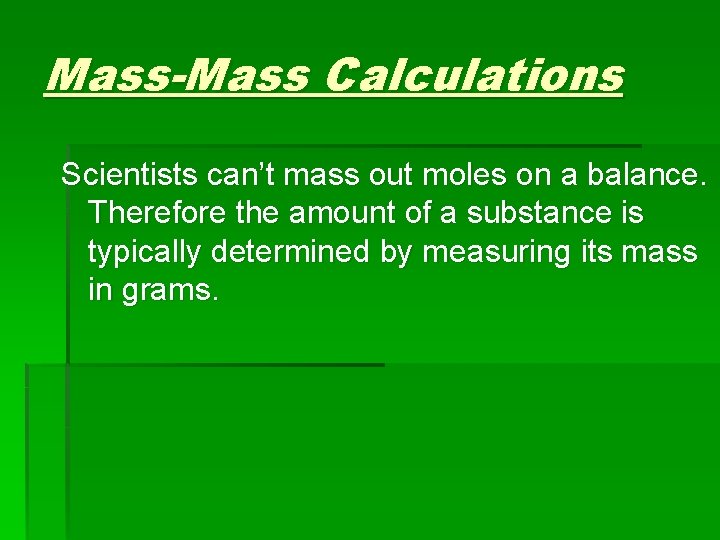 Mass-Mass Calculations

Scientists can’t mass out moles on a balance. Therefore the amount of a substance is typically determined by measuring its mass in grams.